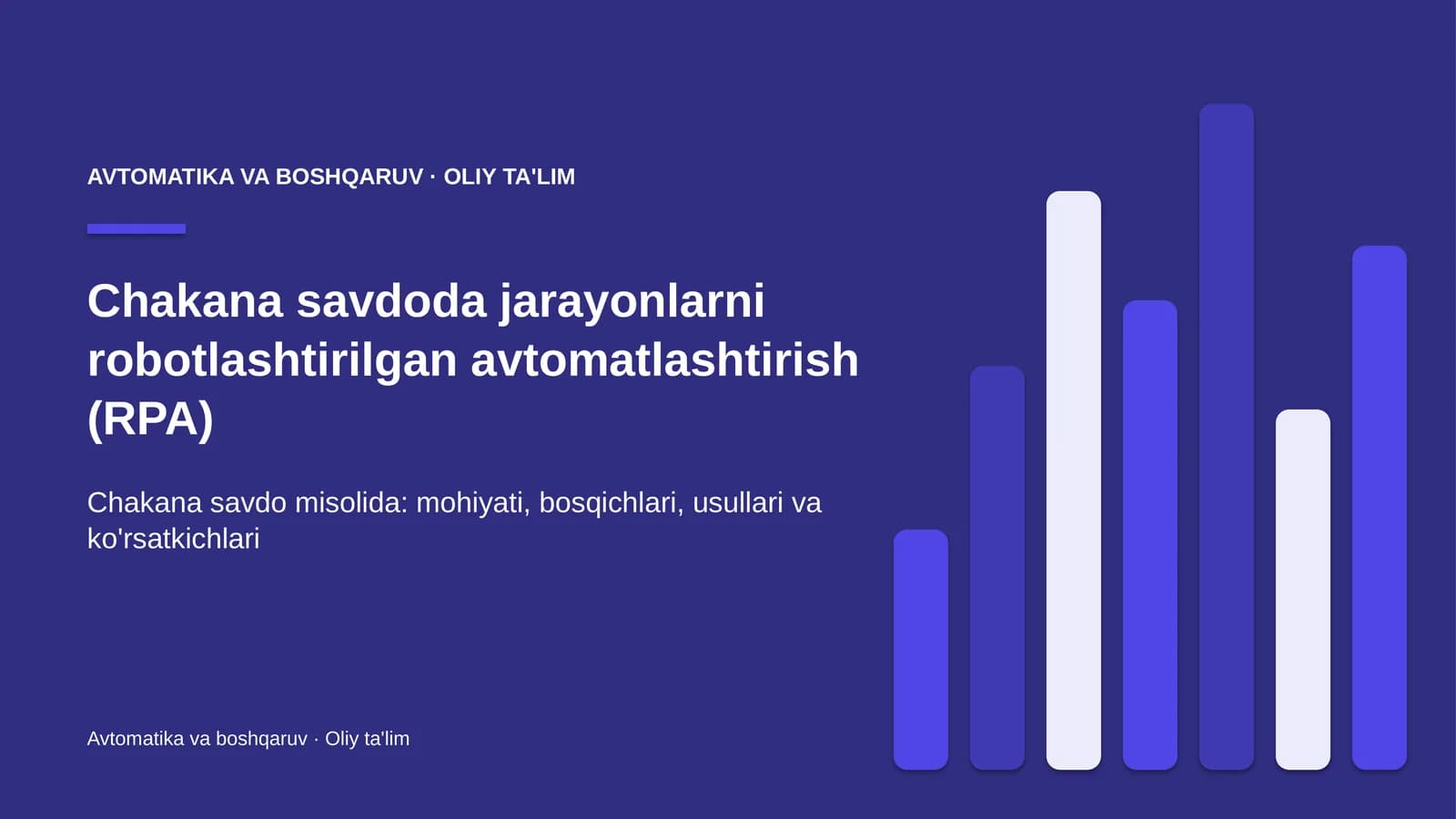 AVTOMATIKA VA BOSHQARUV · OLIY TA'LIM

Chakana savdoda jarayonlarni robotlashtirilgan avtomatlashtirish (RPA)

Chakana savdo misolida: mohiyati, bosqichlari, usullari va ko'rsatkichlari

Avtomatika va boshqaruv · Oliy ta'lim